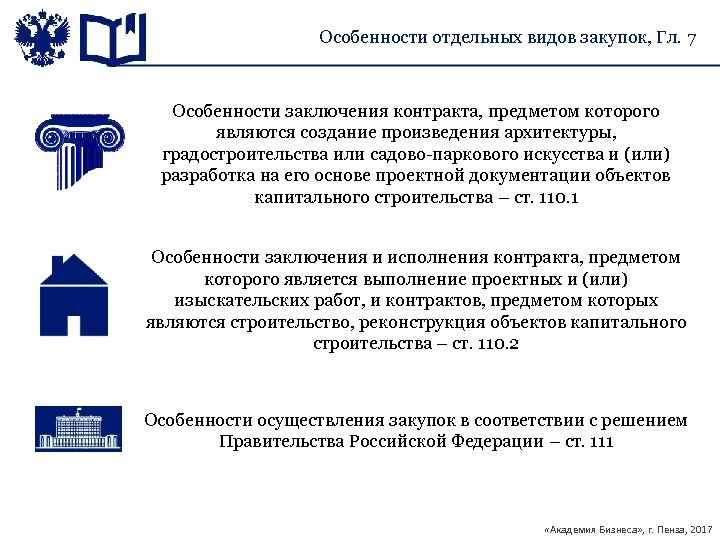 Особенности отдельных видов закупок, Гл. 7

Особенности заключения контракта, предметом которого являются создание произведения архитектуры, градостроительства или садово-паркового искусства и (или) разработка на его основе проектной документации объектов капитального строительства – ст. 110.1

Особенности заключения и исполнения контракта, предметом которого является выполнение проектных и (или) изыскательских работ, и контрактов, предметом которых являются строительство, реконструкция объектов капитального строительства – ст. 110.2

Особенности осуществления закупок в соответствии с решением Правительства Российской Федерации – ст. 111

«Академия Бизнеса», г. Пенза, 2017